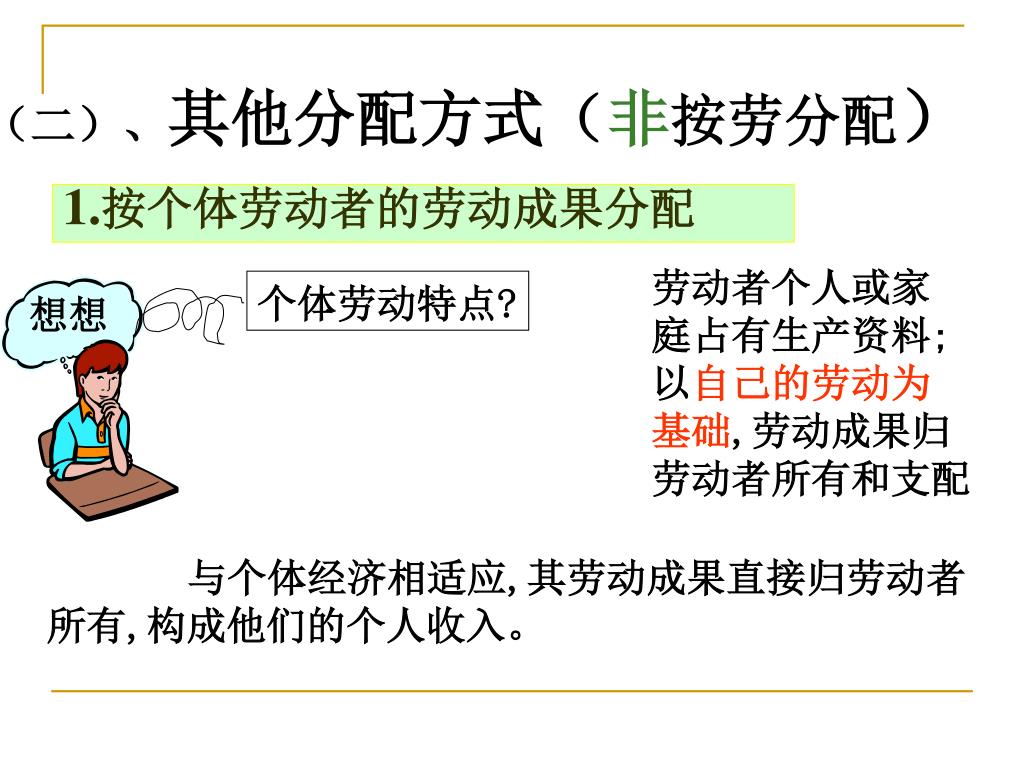 （二）、其他分配方式（非按劳分配）

1.按个体劳动者的劳动成果分配

想想

个体劳动特点?

劳动者个人或家庭占有生产资料;以自己的劳动为基础,劳动成果归劳动者所有和支配

与个体经济相适应,其劳动成果直接归劳动者所有,构成他们的个人收入。